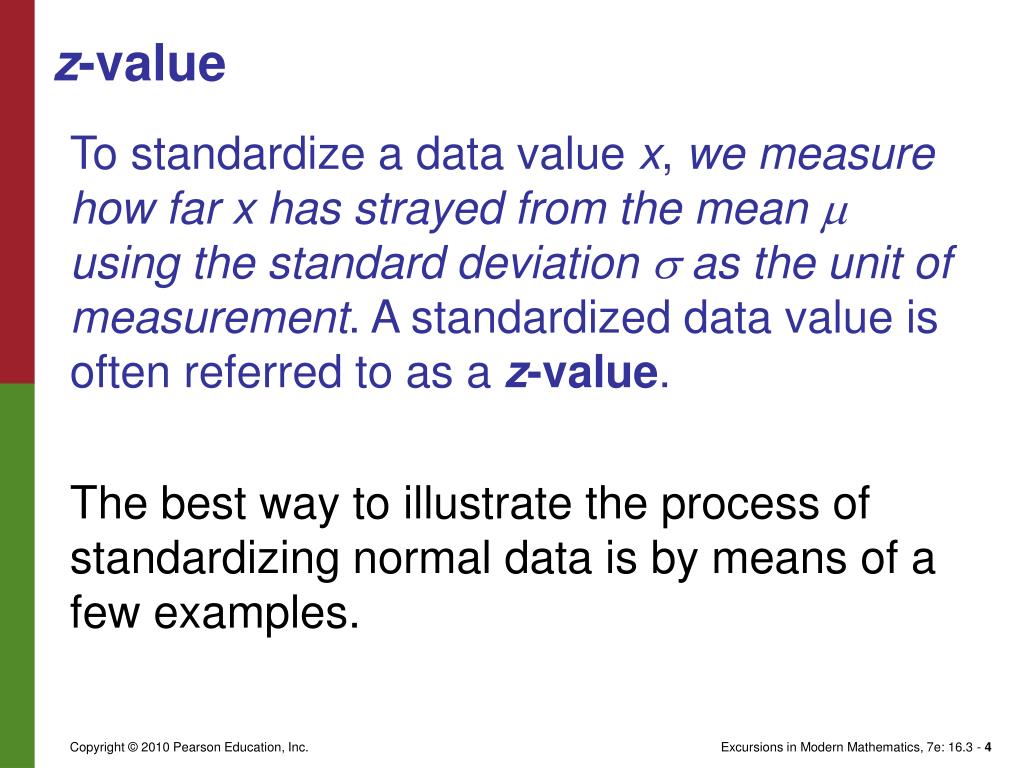 z-value

To standardize a data value x, we measure how far x has strayed from the mean $\mu$ using the standard deviation $\sigma$ as the unit of measurement. A standardized data value is often referred to as a z-value.

The best way to illustrate the process of standardizing normal data is by means of a few examples.

Copyright © 2010 Pearson Education, Inc.

Excursions in Modern Mathematics, 7e: 16.3 - 4